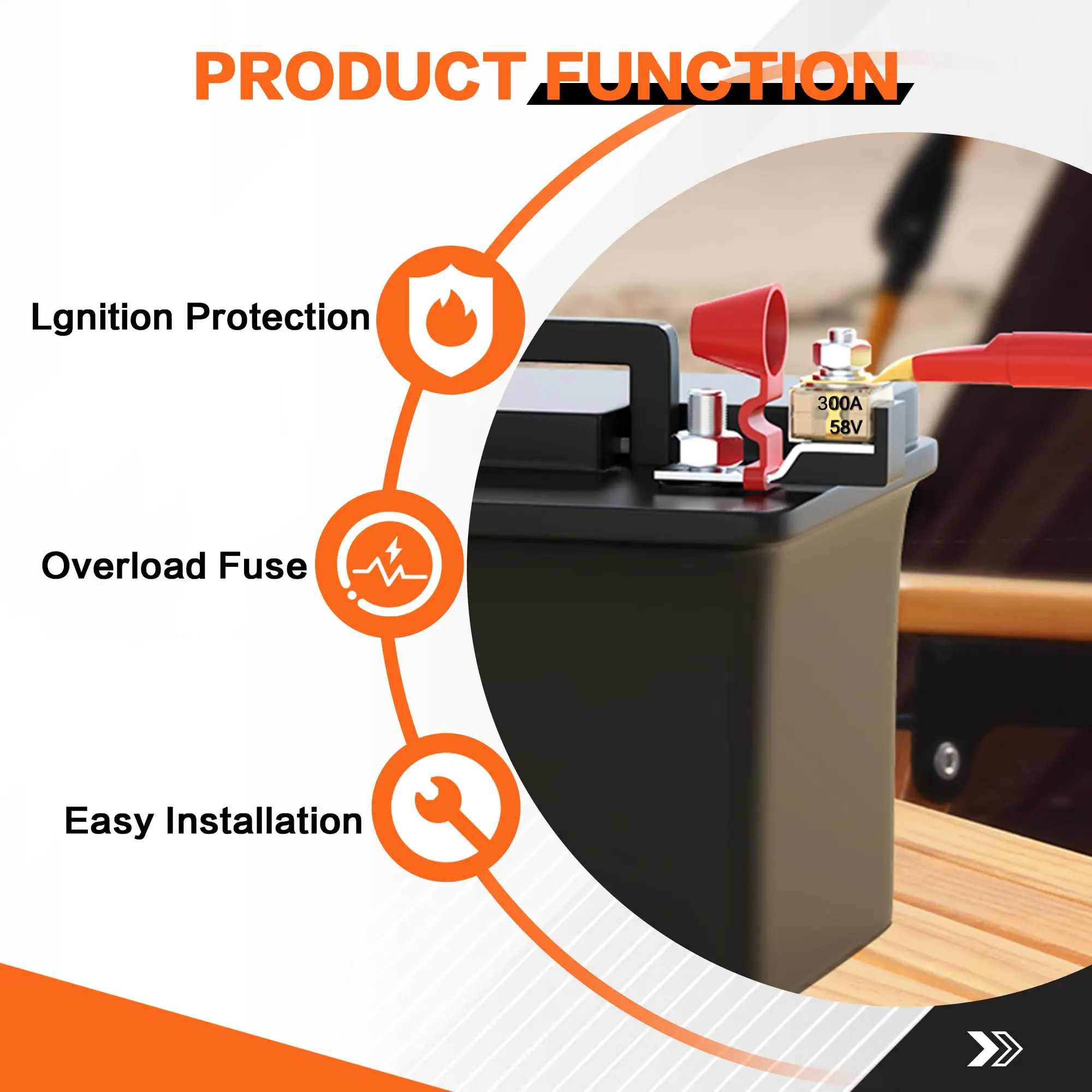 PRODUCT FUNCTION

Lgnition Protection

Overload Fuse

Easy Installation

300A
58V